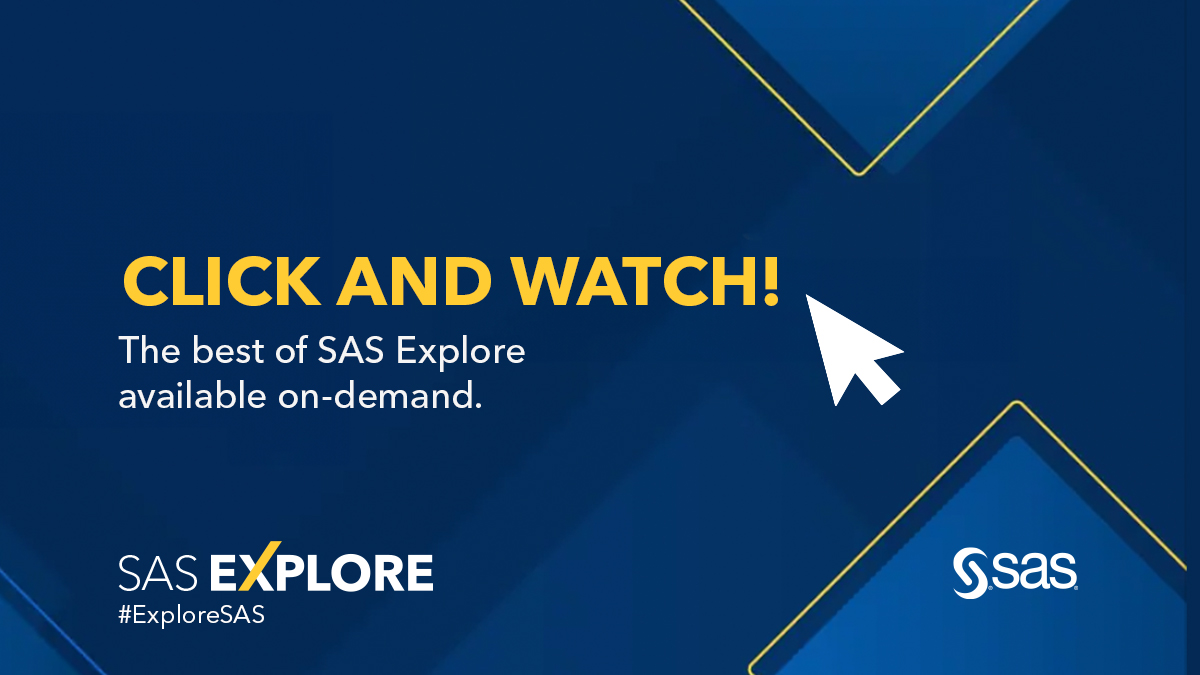 CLICK AND WATCH!
The best of SAS Explore available on-demand.

SAS EXPLORE
#ExploreSAS

sas